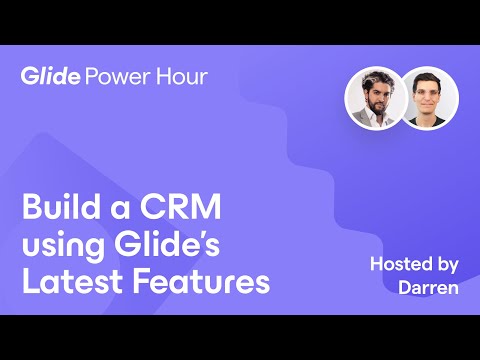 Glide Power Hour

Build a CRM using Glide's Latest Features

Hosted by Darren